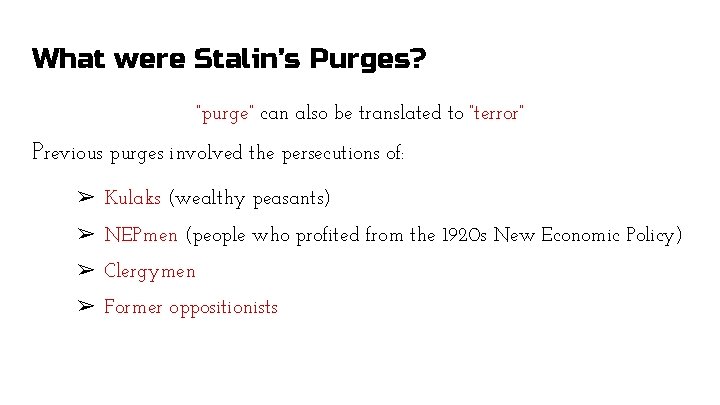 What were Stalin's Purges?

"purge" can also be translated to "terror"

Previous purges involved the persecutions of:

➢ Kulaks (wealthy peasants)

➢ NEPmen (people who profited from the 1920s New Economic Policy)

➢ Clergymen

➢ Former oppositionists